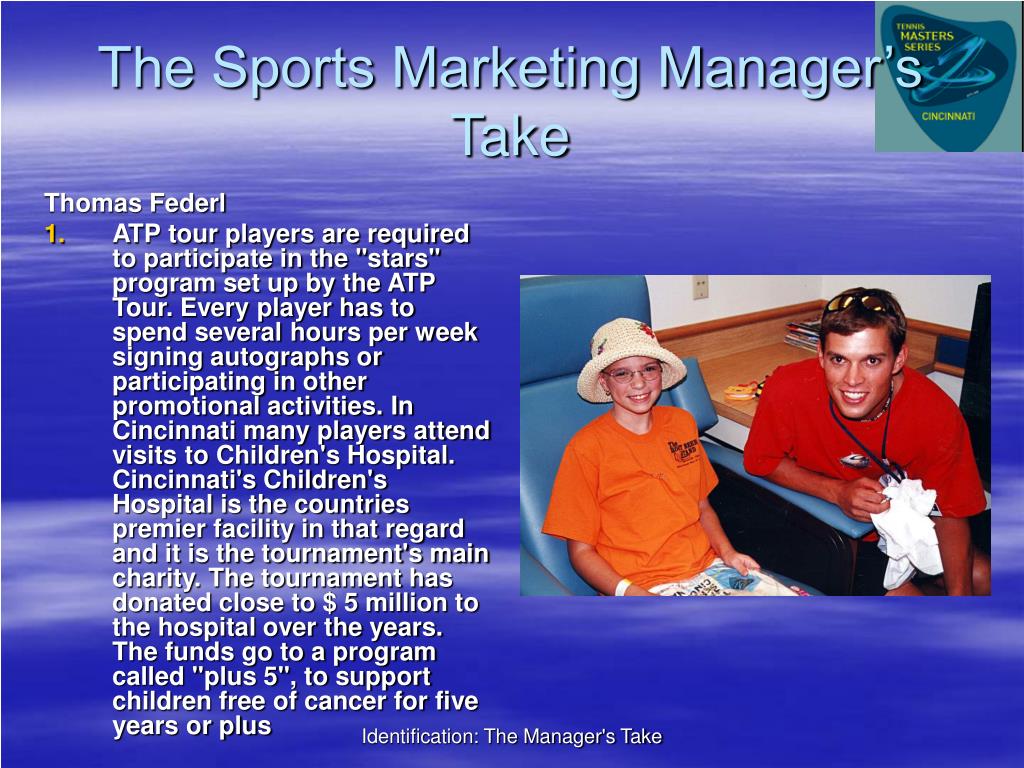 The Sports Marketing Manager's Take

TENNIS MASTERS SERIES
CINCINNATI

Thomas Federl

1. ATP tour players are required to participate in the "stars" program set up by the ATP Tour. Every player has to spend several hours per week signing autographs or participating in other promotional activities. In Cincinnati many players attend visits to Children's Hospital. Cincinnati's Children's Hospital is the countries premier facility in that regard and it is the tournament's main charity. The tournament has donated close to $ 5 million to the hospital over the years. The funds go to a program called "plus 5", to support children free of cancer for five years or plus

Identification: The Manager's Take